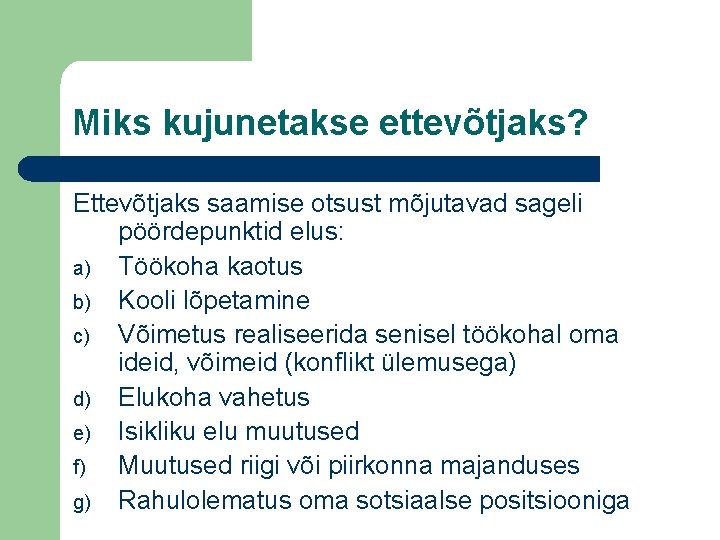 Miks kujunetakse ettevõtjaks?

Ettevõtjaks saamise otsust mõjutavad sageli pöördepunktid elus:

a) Töökoha kaotus
b) Kooli lõpetamine
c) Võimetus realiseerida senisel töökohal oma ideid, võimeid (konflikt ülemusega)
d) Elukoha vahetus
e) Isikliku elu muutused
f) Muutused riigi või piirkonna majanduses
g) Rahulolematus oma sotsiaalse positsiooniga